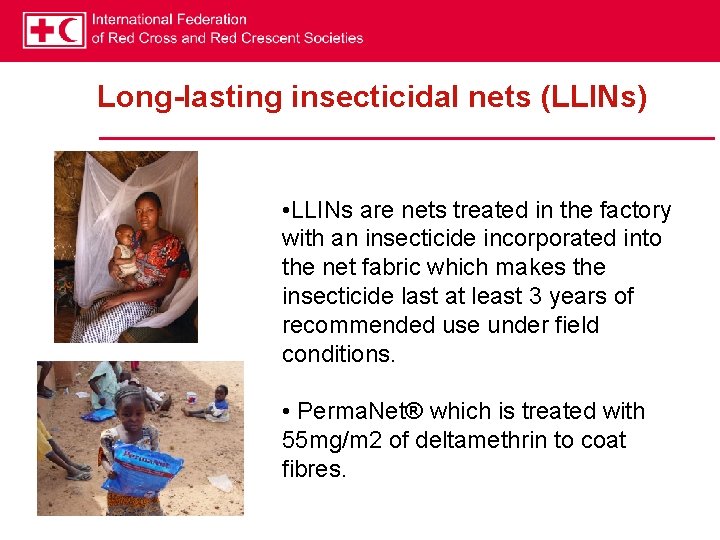 International Federation
of Red Cross and Red Crescent Societies

Long-lasting insecticidal nets (LLINs)

•LLINs are nets treated in the factory with an insecticide incorporated into the net fabric which makes the insecticide last at least 3 years of recommended use under field conditions.

• PermaNet® which is treated with 55mg/m2 of deltamethrin to coat fibres.

PermaNet